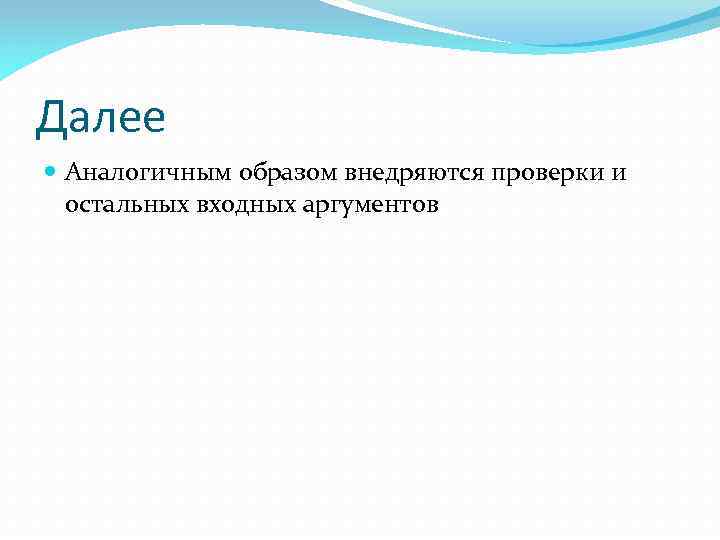 Далее

Аналогичным образом внедряются проверки и остальных входных аргументов